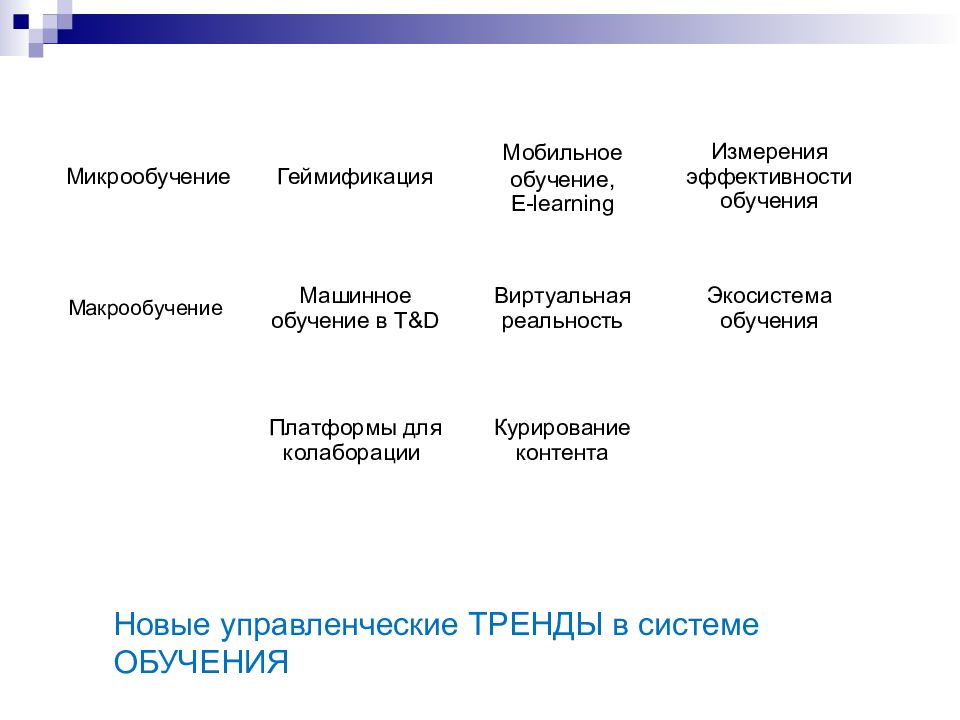 Микрообучение

Геймификация

Мобильное обучение, E-learning

Измерения эффективности обучения

Макрообучение

Машинное обучение в T&D

Виртуальная реальность

Экосистема обучения

Платформы для колаборации

Курирование контента

Новые управленческие ТРЕНДЫ в системе ОБУЧЕНИЯ